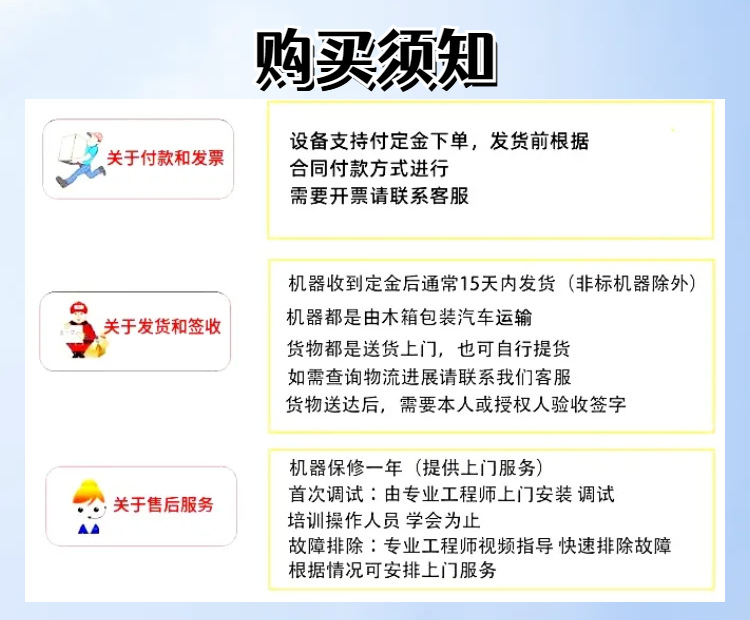 购买须知

关于付款和发票

设备支持付定金下单，发货前根据
合同付款方式进行
需要开票请联系客服

关于发货和签收

机器收到定金后通常15天内发货（非标机器除外）
机器都是由木箱包装汽车运输
货物都是送货上门，也可自行提货
如需查询物流进展请联系我们客服
货物送达后，需要本人或授权人验收签字

关于售后服务

机器保修一年（提供上门服务）
首次调试：由专业工程师上门安装 调试
培训操作人员 学会为止
故障排除：专业工程师视频指导 快速排除故障
根据情况可安排上门服务